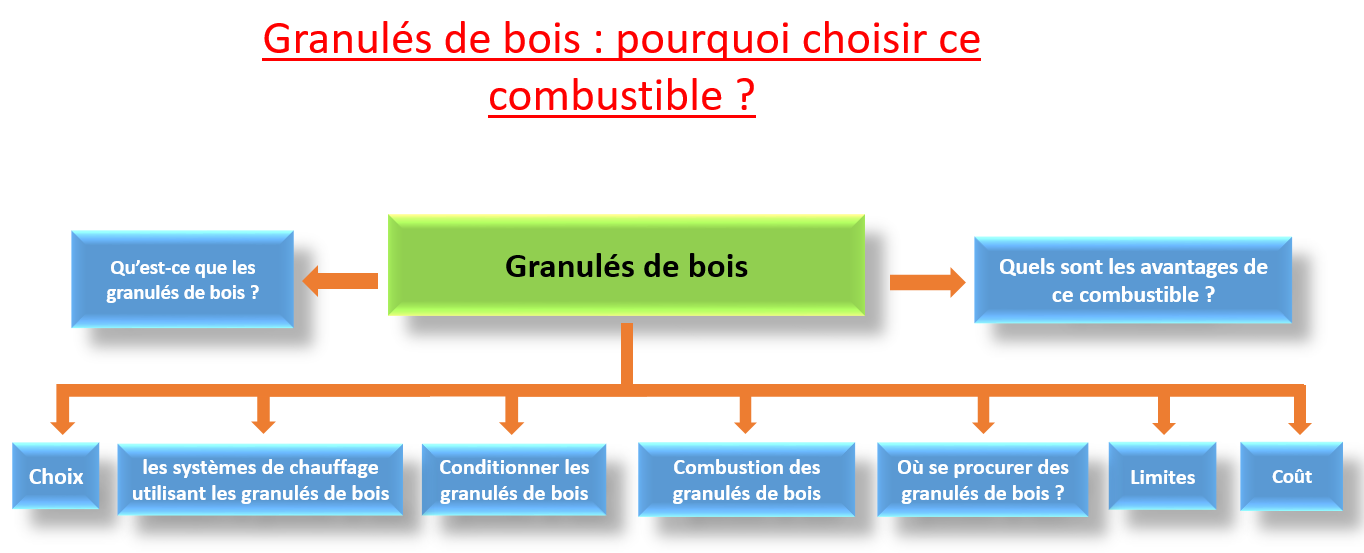 Granulés de bois : pourquoi choisir ce combustible ?

Qu'est-ce que les granulés de bois ?

Granulés de bois

Quels sont les avantages de ce combustible ?

Choix

les systèmes de chauffage utilisant les granulés de bois

Conditionner les granulés de bois

Combustion des granulés de bois

Où se procurer des granulés de bois ?

Limites

Coût